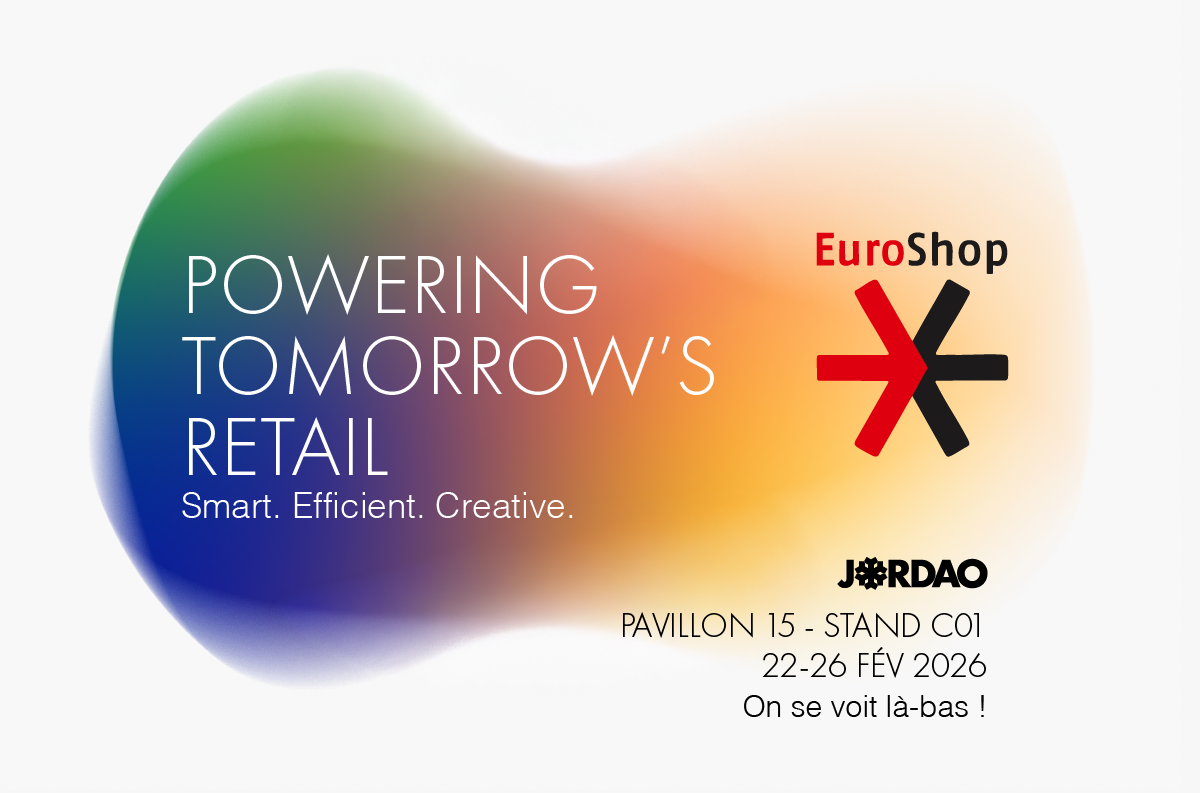 POWERING TOMORROW'S RETAIL
Smart. Efficient. Creative.

EuroShop

JORDAO
PAVILLON 15 - STAND C01
22-26 FÉV 2026
On se voit là-bas !